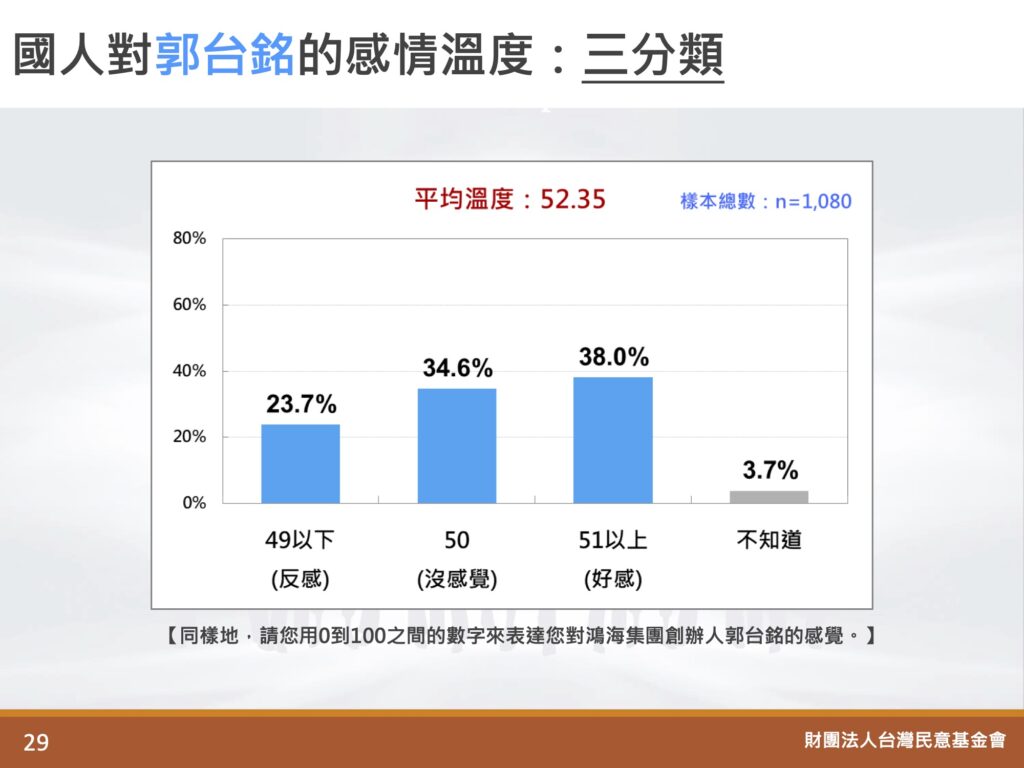 國人對郭台銘的感情溫度：三分類

平均溫度：52.35

樣本總數：n=1,080

80%
60%
40%
20%
0%

23.7%
34.6%
38.0%
3.7%

49以下
(反感)

50
(沒感覺)

51以上
(好感)

不知道

【同樣地，請您用0到100之間的數字來表達您對鴻海集團創辦人郭台銘的感覺。】

29

財團法人台灣民意基金會